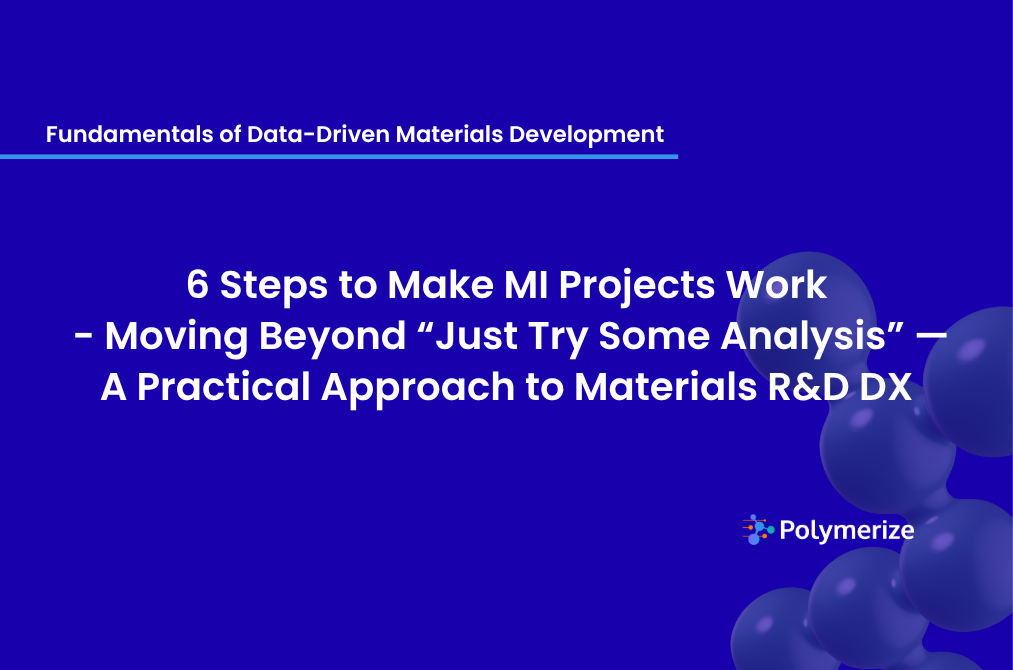 Fundamentals of Data-Driven Materials Development

6 Steps to Make MI Projects Work
- Moving Beyond “Just Try Some Analysis” —
A Practical Approach to Materials R&D DX

Polymerize